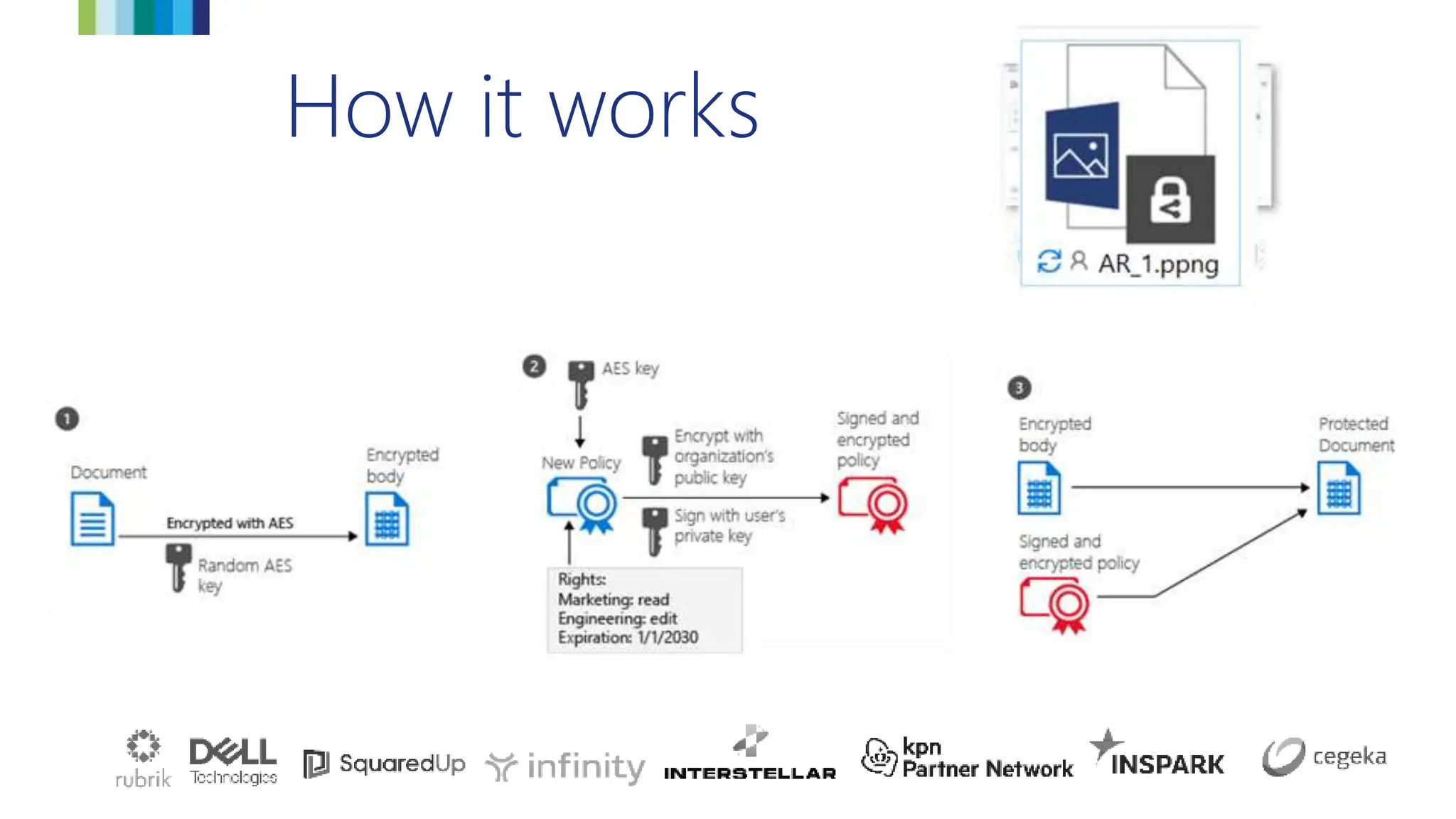 How it works

AR_1.ppng

1

Document

Encrypted with AES

Random AES key

Encrypted body

2

AES key

New Policy

Encrypt with organization's public key

Sign with user's private key

Signed and encrypted policy

Rights:
Marketing: read
Engineering: edit
Expiration: 1/1/2030

3

Encrypted body

Signed and encrypted policy

Protected Document

rubrik DELL Technologies SquaredUp infinity INTERSTELLAR kpn Partner Network INSPARK cegeka